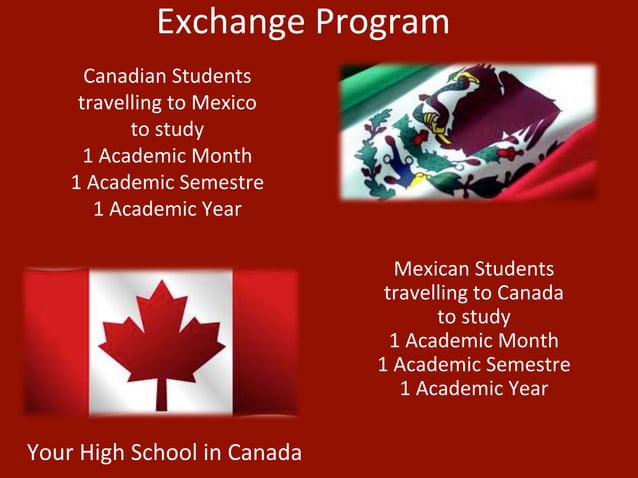 Exchange Program

Canadian Students travelling to Mexico to study
1 Academic Month
1 Academic Semestre
1 Academic Year

Mexican Students travelling to Canada to study
1 Academic Month
1 Academic Semestre
1 Academic Year

Your High School in Canada